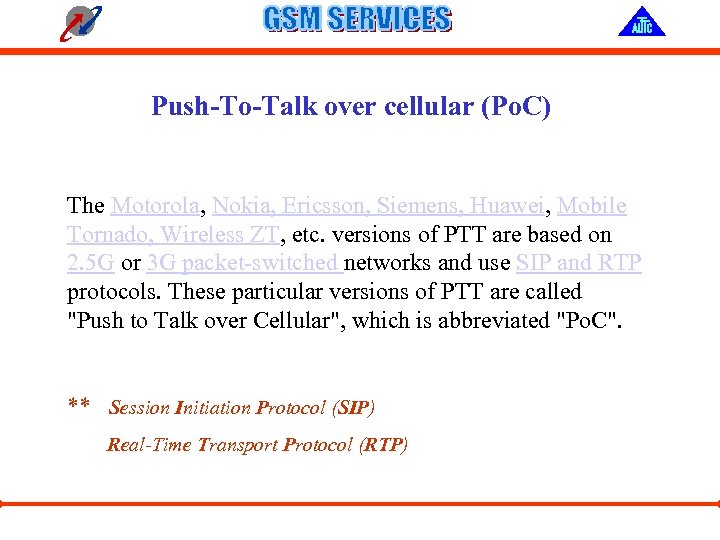 GSM SERVICES

ALTTC

Push-To-Talk over cellular (PoC)

The Motorola, Nokia, Ericsson, Siemens, Huawei, Mobile Tornado, Wireless ZT, etc. versions of PTT are based on 2.5G or 3G packet-switched networks and use SIP and RTP protocols. These particular versions of PTT are called "Push to Talk over Cellular", which is abbreviated "PoC".

** Session Initiation Protocol (SIP)

Real-Time Transport Protocol (RTP)